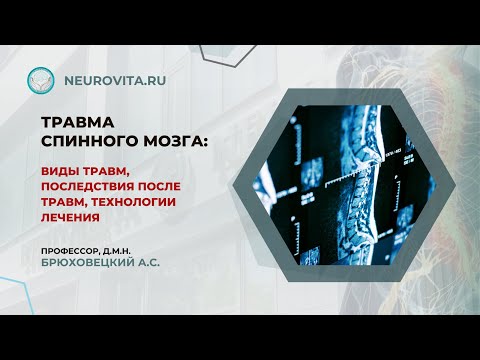 NEUROVITA.RU

ТРАВМА СПИННОГО МОЗГА:

ВИДЫ ТРАВМ, ПОСЛЕДСТВИЯ ПОСЛЕ ТРАВМ, ТЕХНОЛОГИИ ЛЕЧЕНИЯ

ПРОФЕССОР, Д.М.Н.
БРЮХОВЕЦКИЙ А.С.